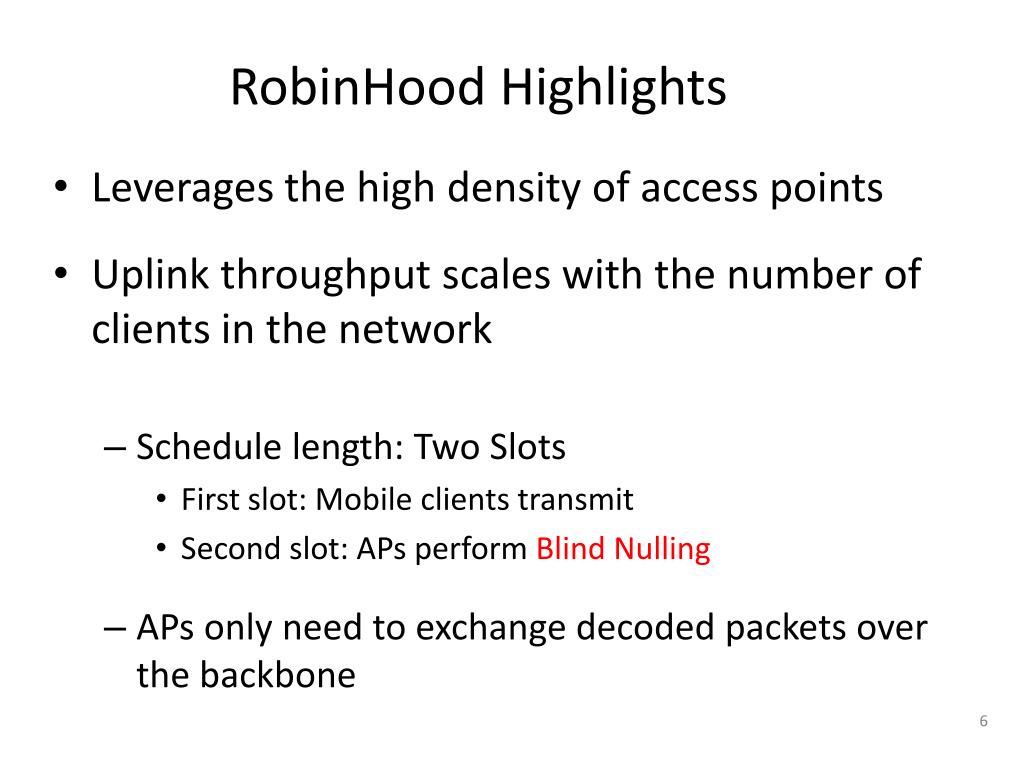 RobinHood Highlights

• Leverages the high density of access points

• Uplink throughput scales with the number of clients in the network

– Schedule length: Two Slots

• First slot: Mobile clients transmit

• Second slot: APs perform Blind Nulling

– APs only need to exchange decoded packets over the backbone

6